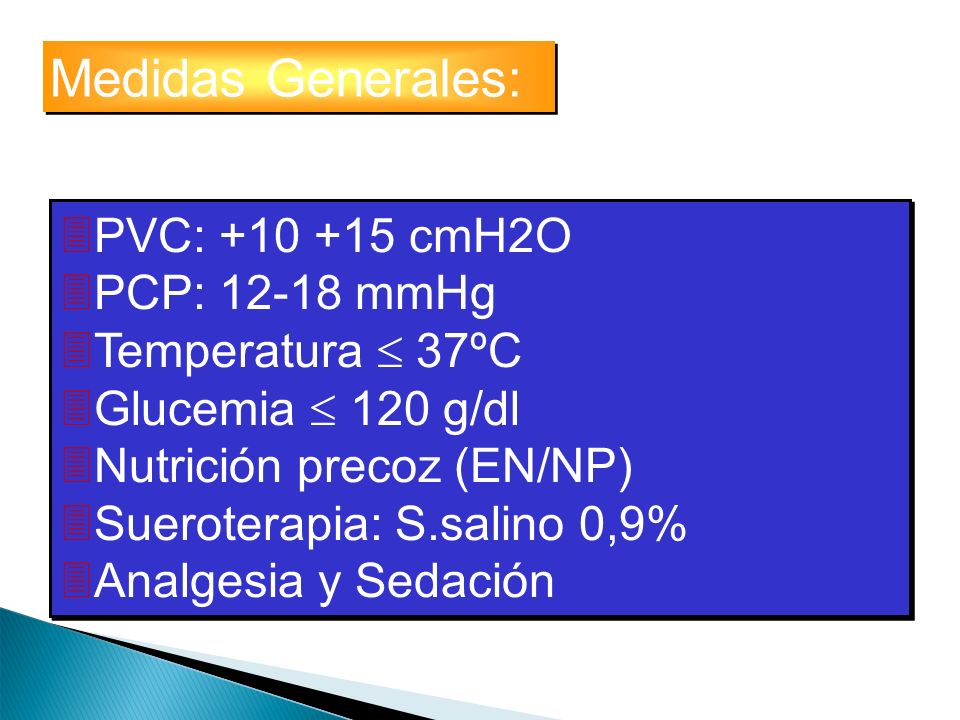 Medidas Generales:

PVC: +10 +15 cmH2O
PCP: 12-18 mmHg
Temperatura $\leq$ 37ºC
Glucemia $\leq$ 120 g/dl
Nutrición precoz (EN/NP)
Sueroterapia: S.salino 0,9%
Analgesia y Sedación